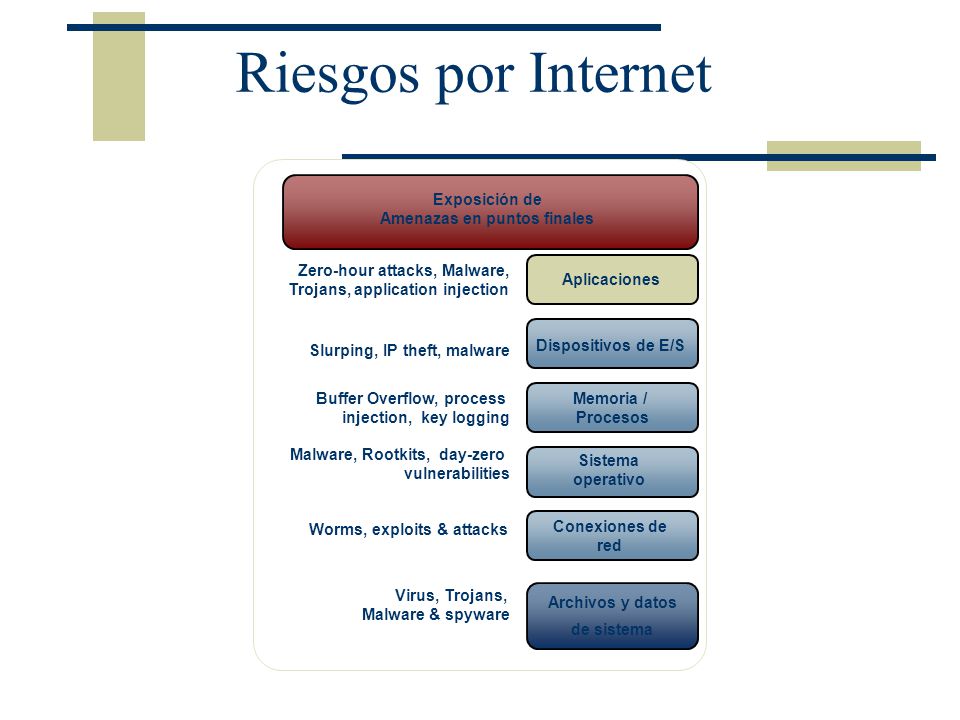 Riesgos por Internet

Exposición de Amenazas en puntos finales

Zero-hour attacks, Malware, Trojans, application injection

Aplicaciones

Slurping, IP theft, malware

Dispositivos de E/S

Buffer Overflow, process injection, key logging

Memoria / Procesos

Malware, Rootkits, day-zero vulnerabilities

Sistema operativo

Worms, exploits & attacks

Conexiones de red

Virus, Trojans, Malware & spyware

Archivos y datos de sistema